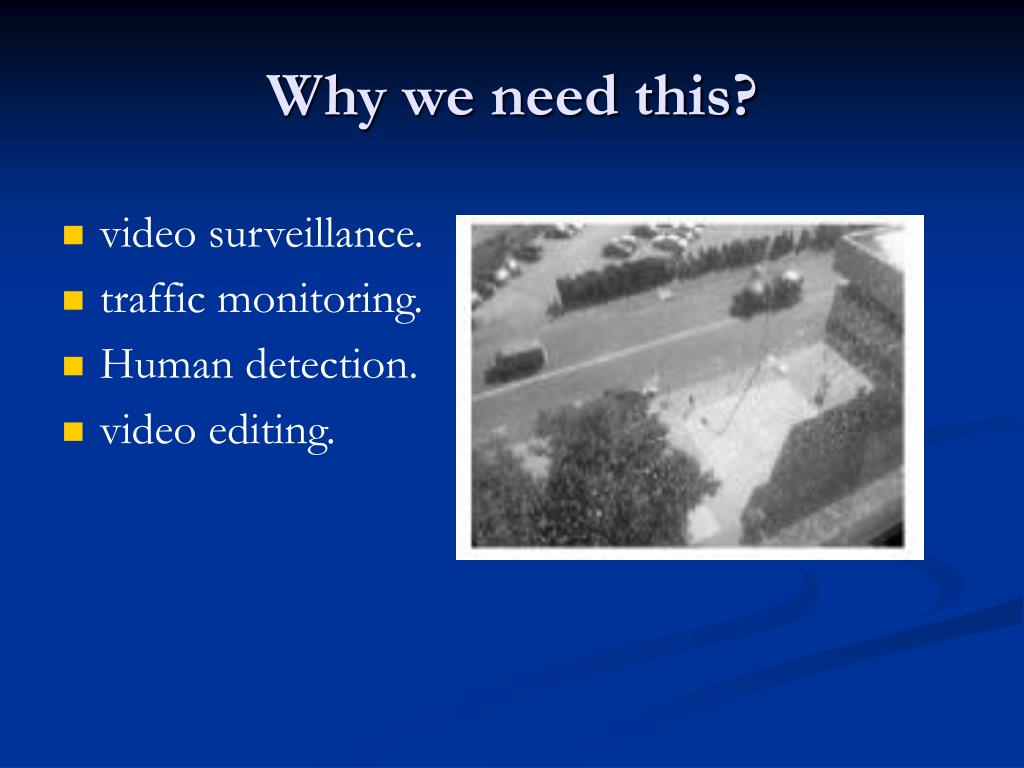 Why we need this?

- video surveillance.
- traffic monitoring.
- Human detection.
- video editing.